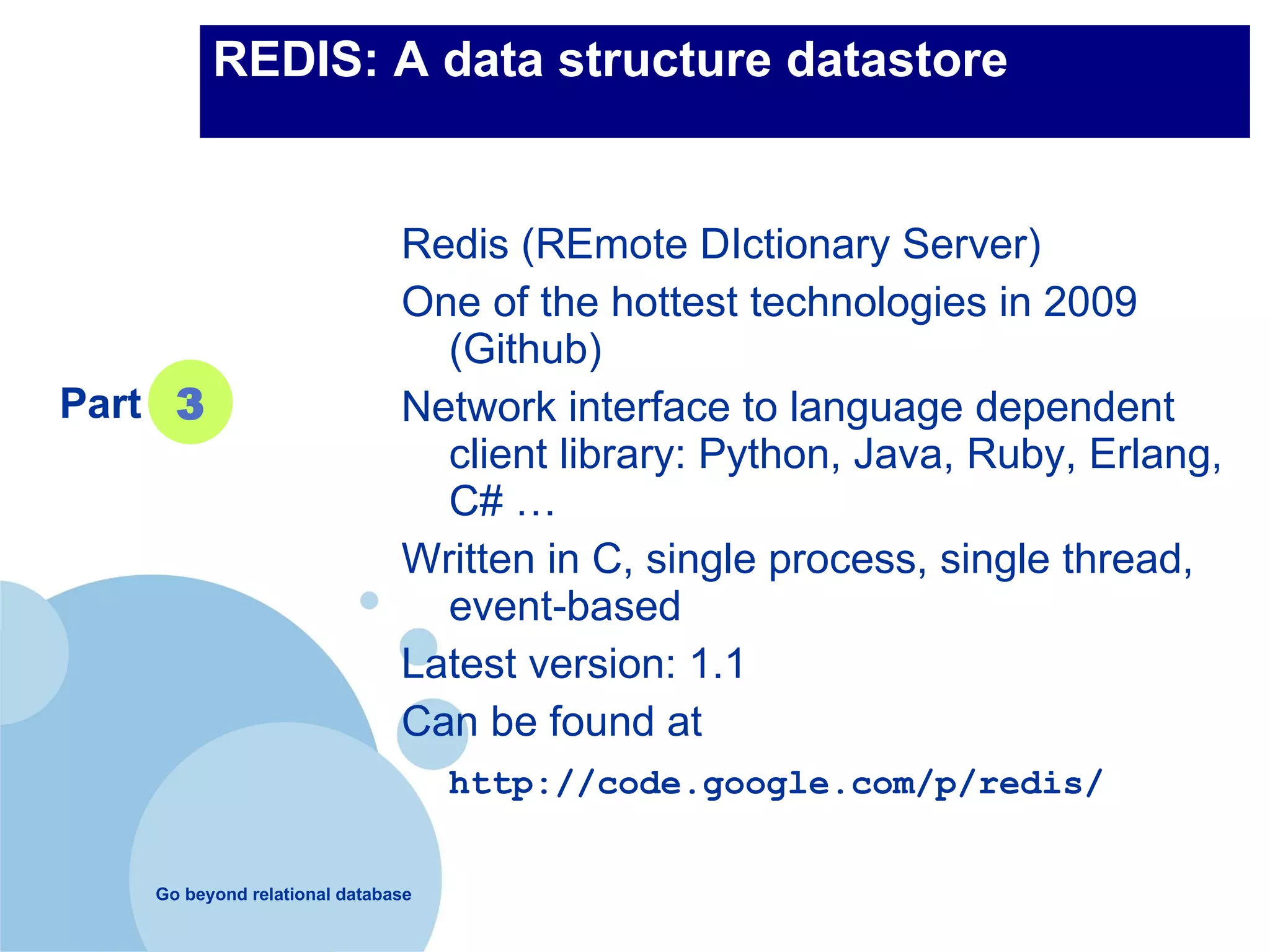 REDIS: A data structure datastore

Part 3

Redis (REmote DIctionary Server)

One of the hottest technologies in 2009 (Github)

Network interface to language dependent client library: Python, Java, Ruby, Erlang, C# …

Written in C, single process, single thread, event-based

Latest version: 1.1

Can be found at

http://code.google.com/p/redis/

Go beyond relational database